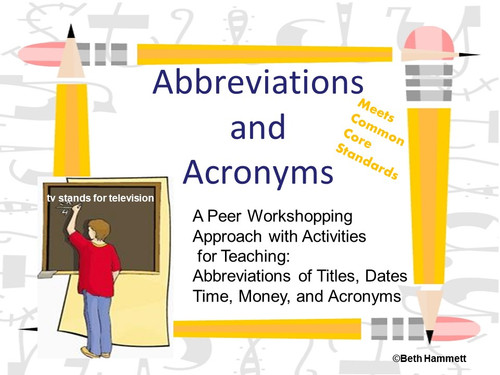 Abbreviations and Acronyms

Meets Common Core Standards

tv stands for television

A Peer Workshopping Approach with Activities for Teaching: Abbreviations of Titles, Dates Time, Money, and Acronyms

©Beth Hammett